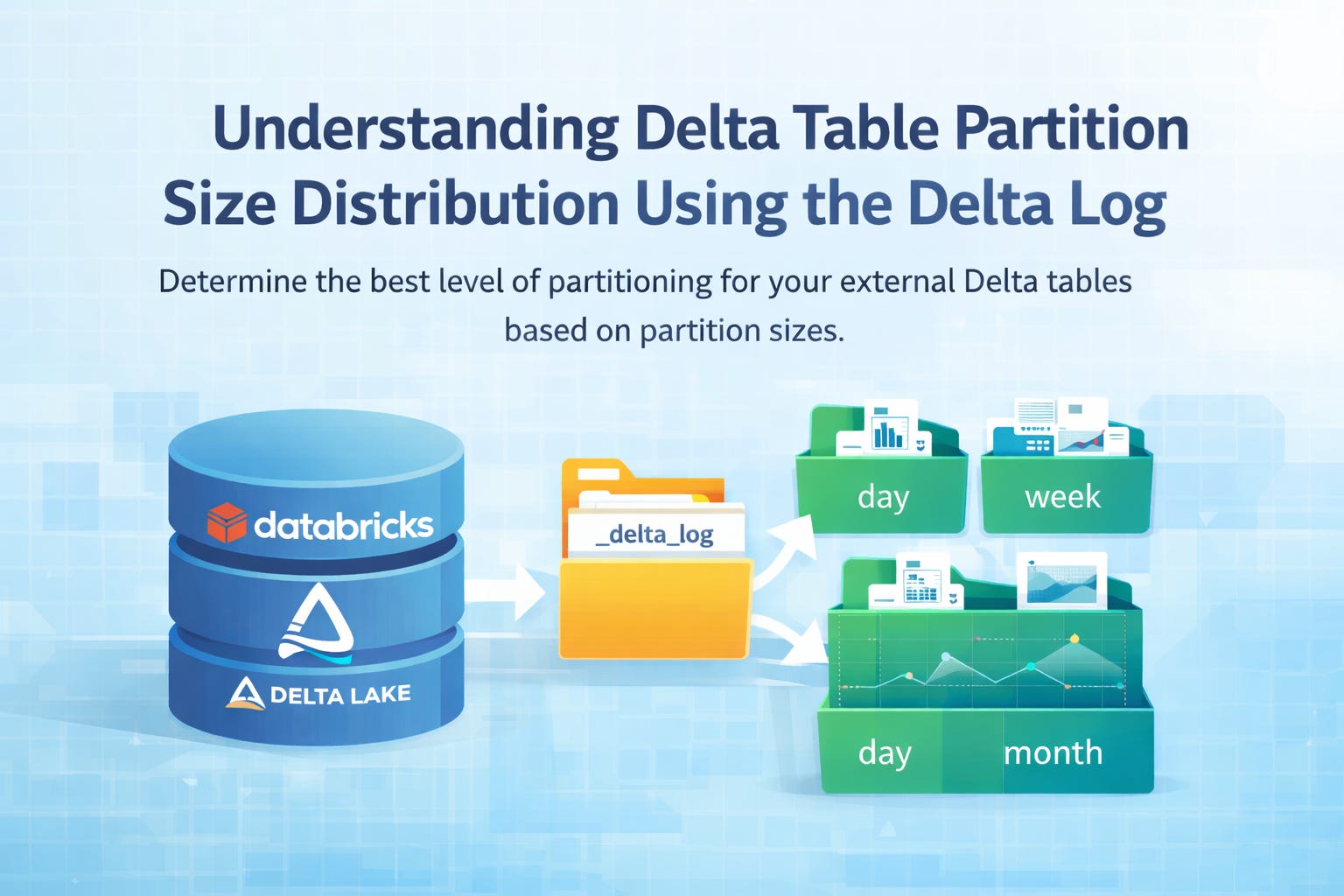 Understanding Delta Table Partition Size Distribution Using the Delta Log

Determine the best level of partitioning for your external Delta tables based on partition sizes.

databricks

DELTA LAKE

_delta_log

day

week

day

month